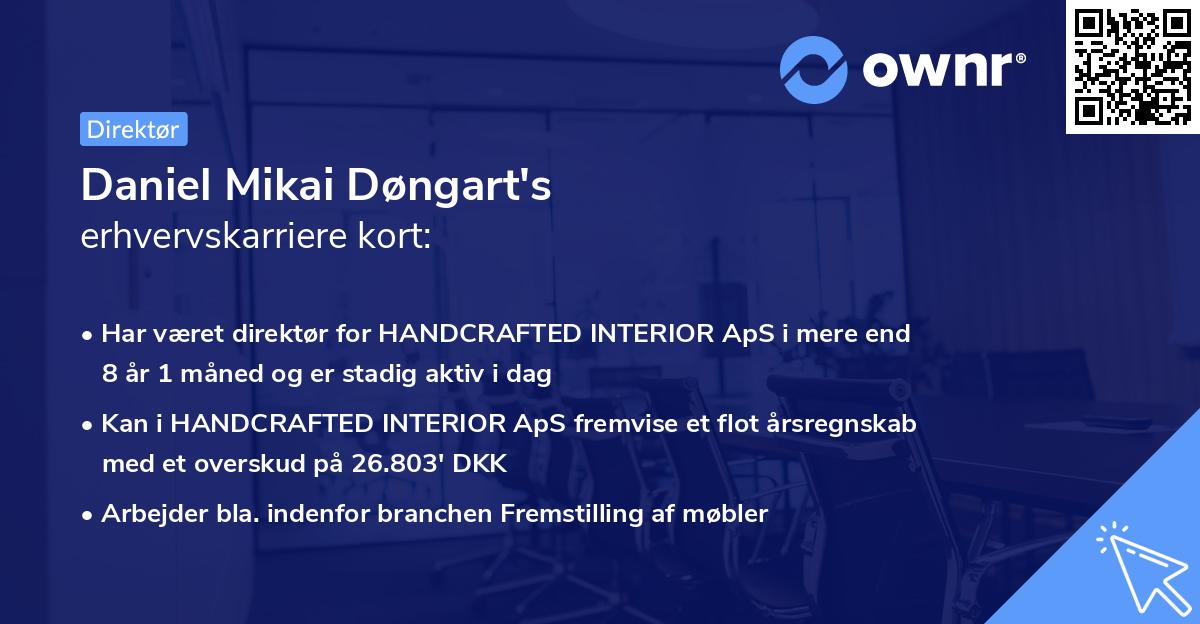 ownr®

Direktør

Daniel Mikai Døngart's
erhvervskarriere kort:

• Har været direktør for HANDCRAFTED INTERIOR ApS i mere end 8 år 1 måned og er stadig aktiv i dag

• Kan i HANDCRAFTED INTERIOR ApS fremvise et flot årsregnskab med et overskud på 26.803' DKK

• Arbejder bla. indenfor branchen Fremstilling af møbler